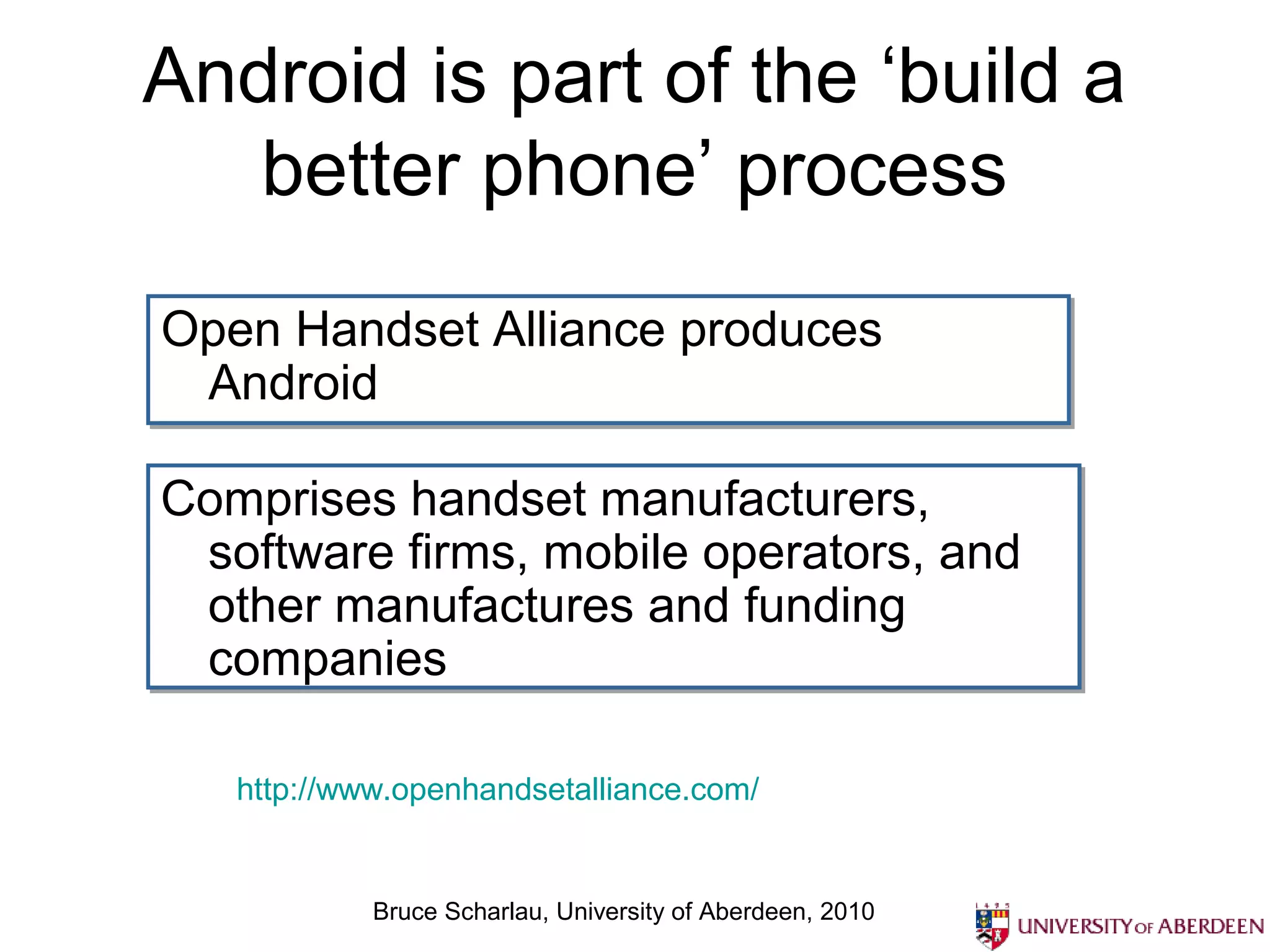 Android is part of the ‘build a better phone’ process

Open Handset Alliance produces Android

Comprises handset manufacturers, software firms, mobile operators, and other manufactures and funding companies

http://www.openhandsetalliance.com/

Bruce Scharlau, University of Aberdeen, 2010

UNIVERSITY OF ABERDEEN